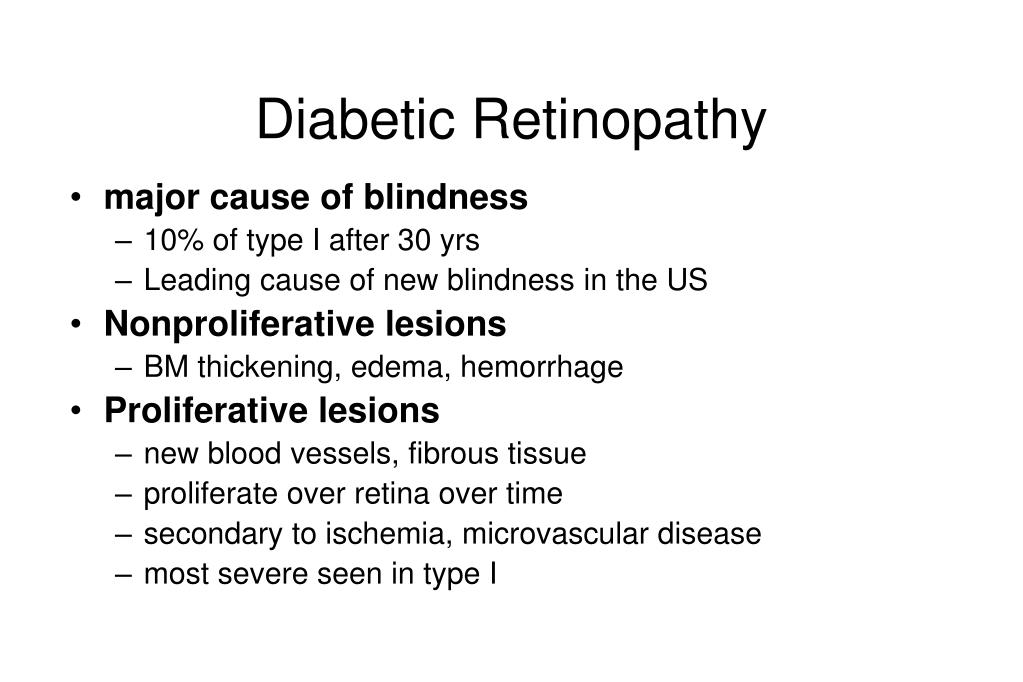 Diabetic Retinopathy

• major cause of blindness
  – 10% of type I after 30 yrs
  – Leading cause of new blindness in the US
• Nonproliferative lesions
  – BM thickening, edema, hemorrhage
• Proliferative lesions
  – new blood vessels, fibrous tissue
  – proliferate over retina over time
  – secondary to ischemia, microvascular disease
  – most severe seen in type I